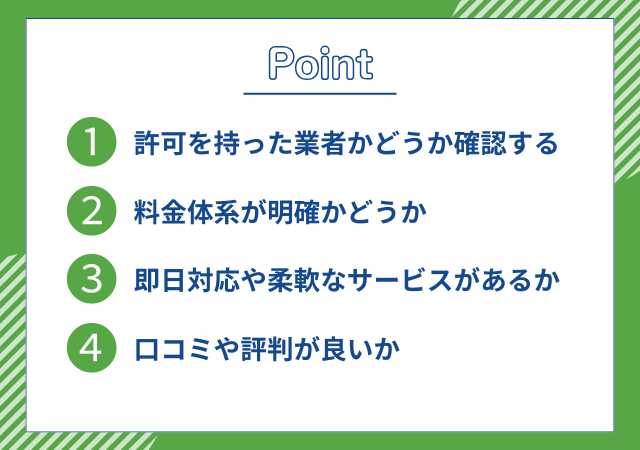 Point

1 許可を持った業者かどうか確認する

2 料金体系が明確かどうか

3 即日対応や柔軟なサービスがあるか

4 口コミや評判が良いか